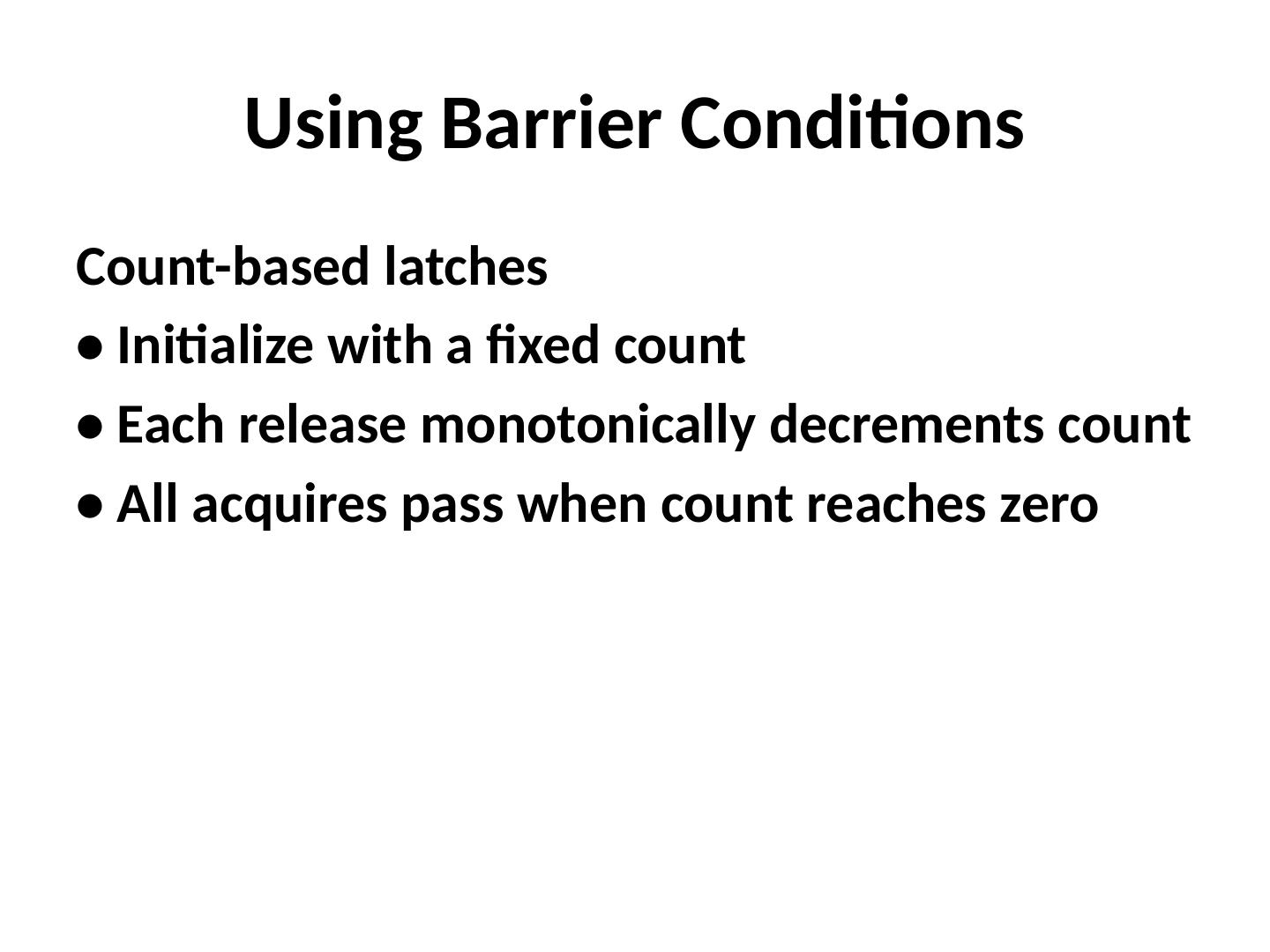 Using Barrier Conditions

Count-based latches

• Initialize with a fixed count

• Each release monotonically decrements count

• All acquires pass when count reaches zero